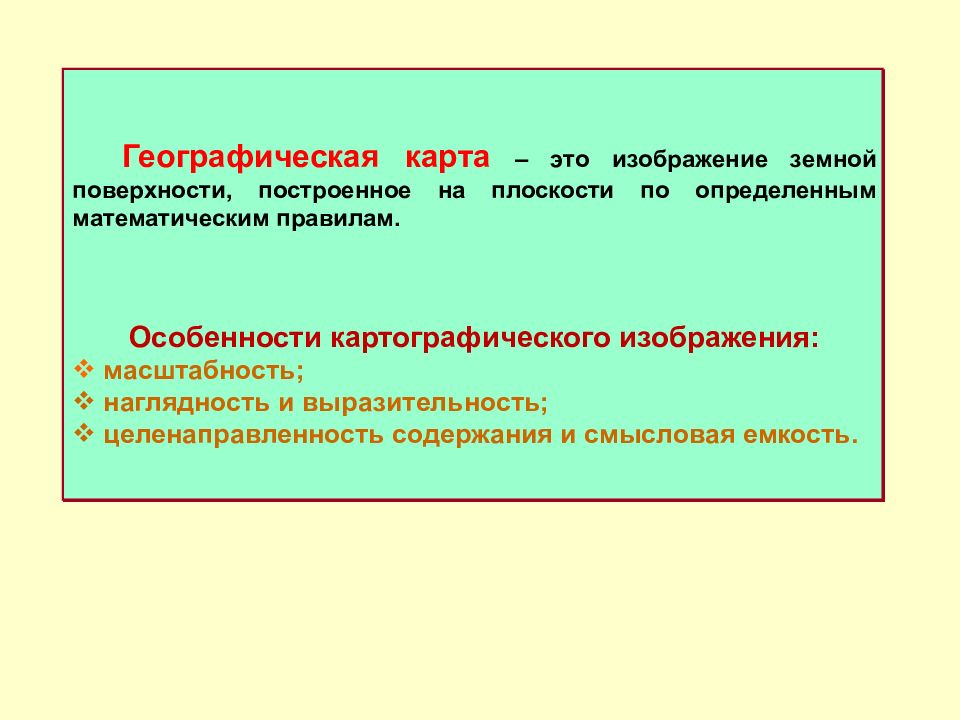 Географическая карта – это изображение земной поверхности, построенное на плоскости по определенным математическим правилам.

Особенности картографического изображения:
❖ масштабность;
❖ наглядность и выразительность;
❖ целенаправленность содержания и смысловая емкость.